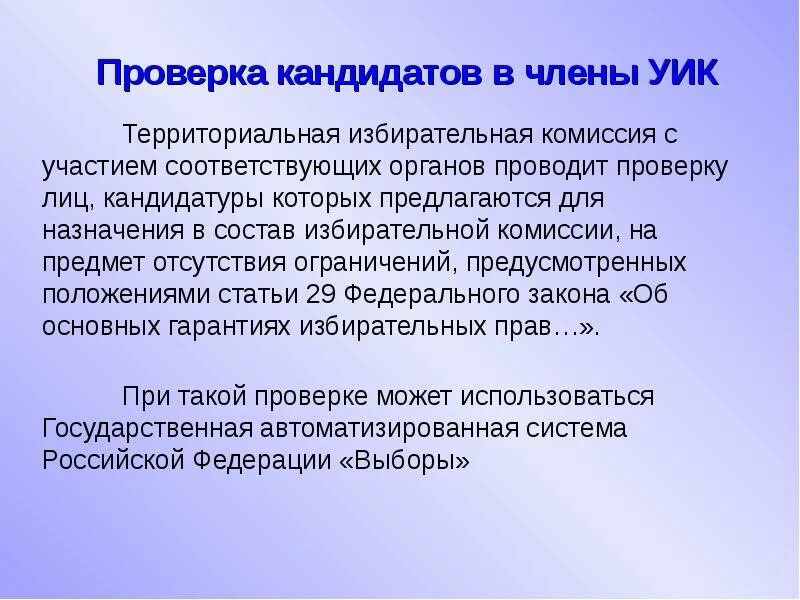 Проверка кандидатов в члены УИК

Территориальная избирательная комиссия с участием соответствующих органов проводит проверку лиц, кандидатуры которых предлагаются для назначения в состав избирательной комиссии, на предмет отсутствия ограничений, предусмотренных положениями статьи 29 Федерального закона «Об основных гарантиях избирательных прав…».

При такой проверке может использоваться Государственная автоматизированная система Российской Федерации «Выборы»